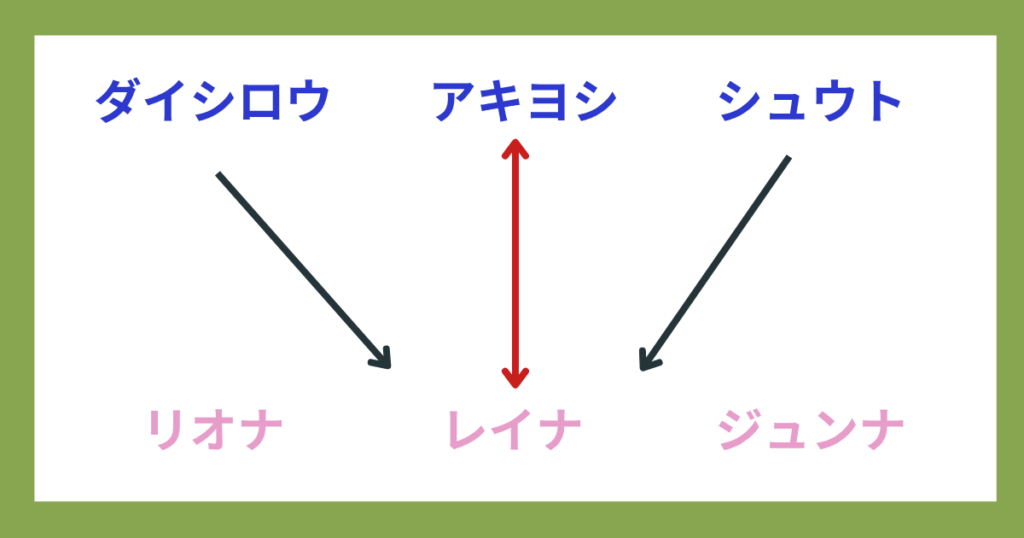 ダイシロウ アキヨシ シュウト

リオナ レイナ ジュンナ